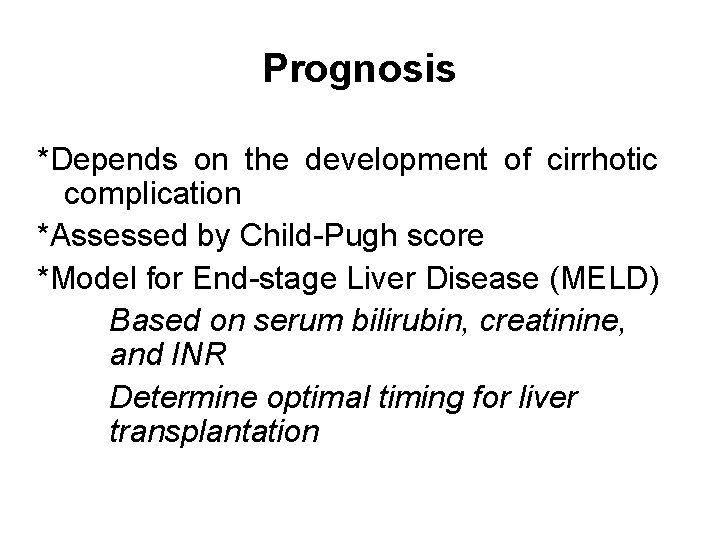 Prognosis

*Depends on the development of cirrhotic complication

*Assessed by Child-Pugh score

*Model for End-stage Liver Disease (MELD)

Based on serum bilirubin, creatinine, and INR

Determine optimal timing for liver transplantation